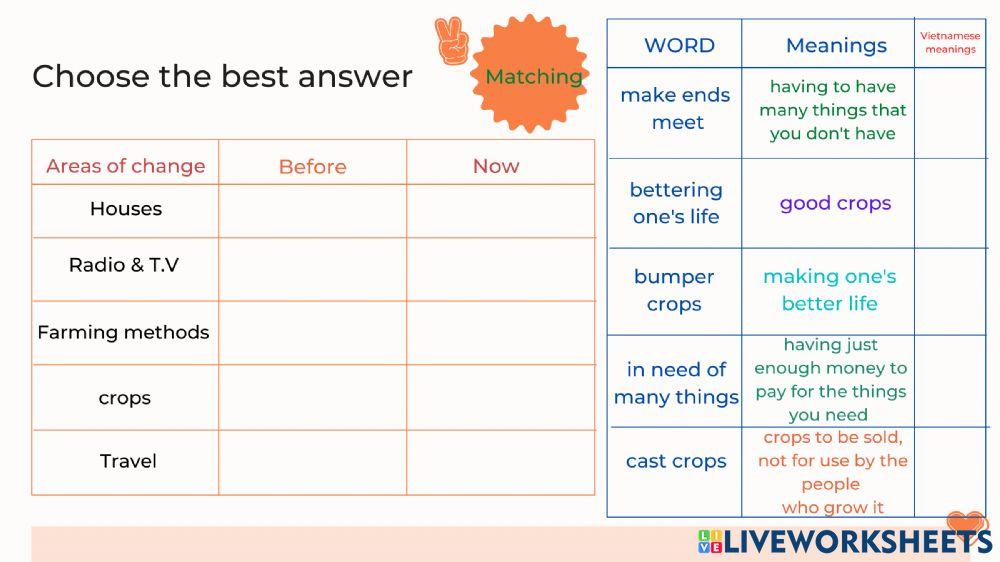 Choose the best answer

Matching

| Areas of change | Before | Now |
|---|---|---|
| Houses | | |
| Radio & T.V | | |
| Farming methods | | |
| crops | | |
| Travel | | |

| WORD | Meanings | Vietnamese meanings |
|---|---|---|
| make ends meet | having to have many things that you don't have | |
| bettering one's life | good crops | |
| bumper crops | making one's better life | |
| in need of many things | having just enough money to pay for the things you need | |
| cast crops | crops to be sold, not for use by the people who grow it | |

LIVEWORKSHEETS